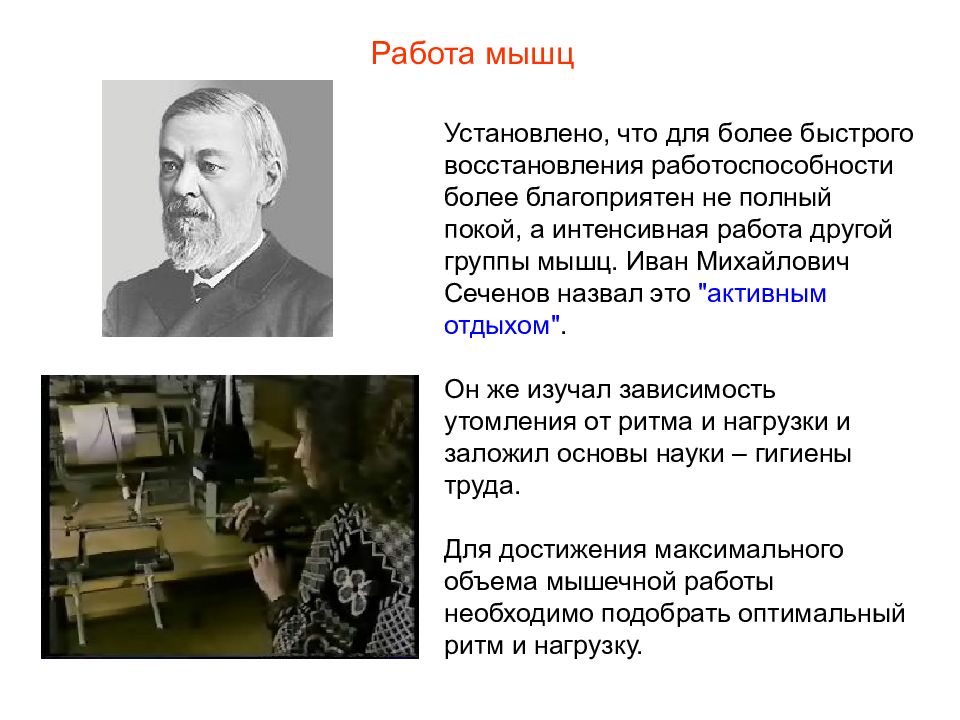 Работа мышц

Установлено, что для более быстрого восстановления работоспособности более благоприятен не полный покой, а интенсивная работа другой группы мышц. Иван Михайлович Сеченов назвал это "активным отдыхом".

Он же изучал зависимость утомления от ритма и нагрузки и заложил основы науки – гигиены труда.

Для достижения максимального объема мышечной работы необходимо подобрать оптимальный ритм и нагрузку.